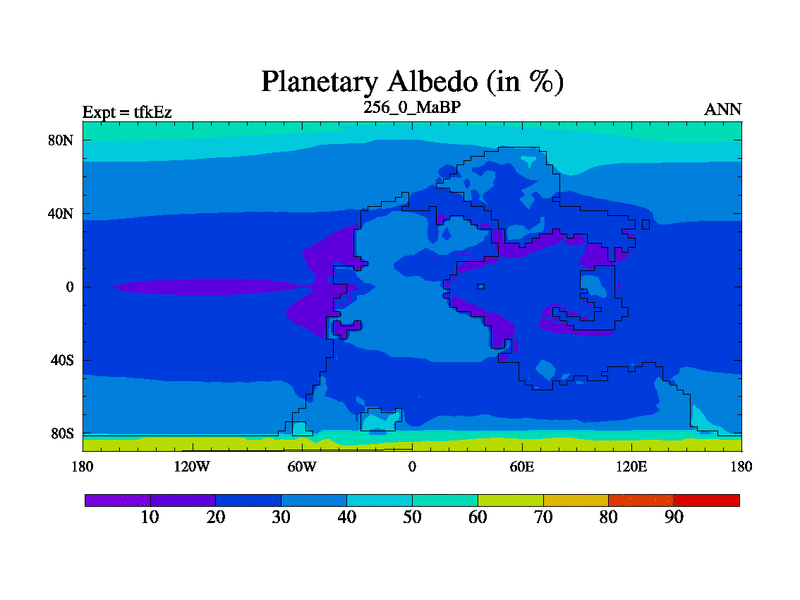 Planetary Albedo (in %)

Expt = tfkEz

256_0_MaBP

ANN

80N
40N
0
40S
80S

180 120W 60W 0 60E 120E 180

10 20 30 40 50 60 70 80 90